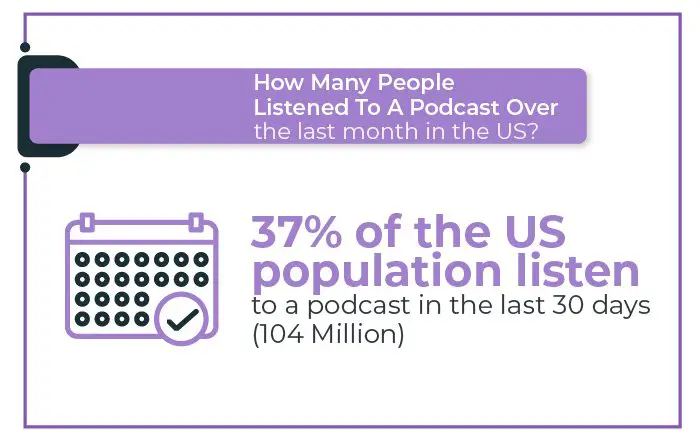 How Many People Listened To A Podcast Over the last month in the US?

37% of the US population listen to a podcast in the last 30 days (104 Million)